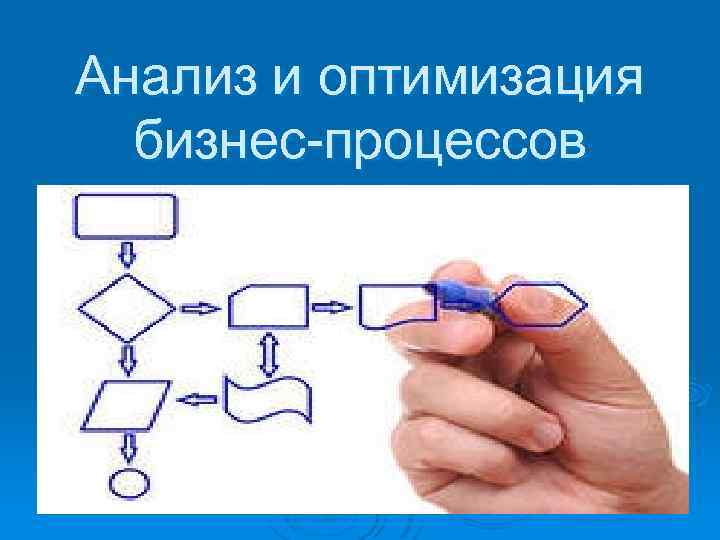 Анализ и оптимизация бизнес-процессов